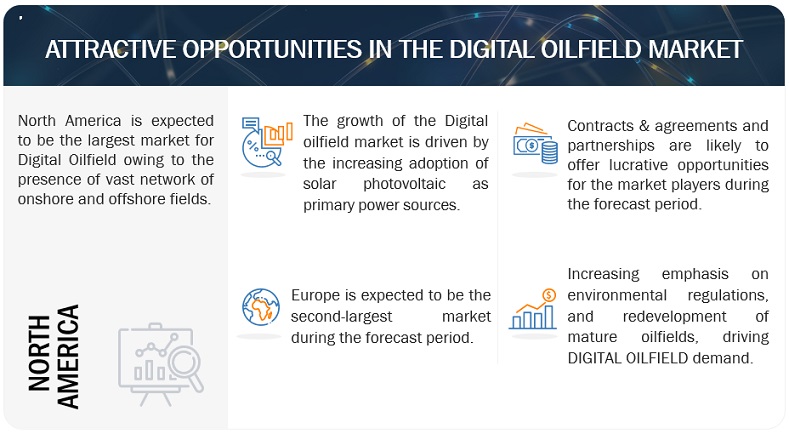 ATTRACTIVE OPPORTUNITIES IN THE DIGITAL OILFIELD MARKET

North America is expected to be the largest market for Digital Oilfield owing to the presence of vast network of onshore and offshore fields.

NORTH AMERICA

The growth of the Digital oilfield market is driven by the increasing adoption of solar photovoltaic as primary power sources.

Europe is expected to be the second-largest market during the forecast period.

Contracts & agreements and partnerships are likely to offer lucrative opportunities for the market players during the forecast period.

Increasing emphasis on environmental regulations, and redevelopment of mature oilfields, driving DIGITAL OILFIELD demand.